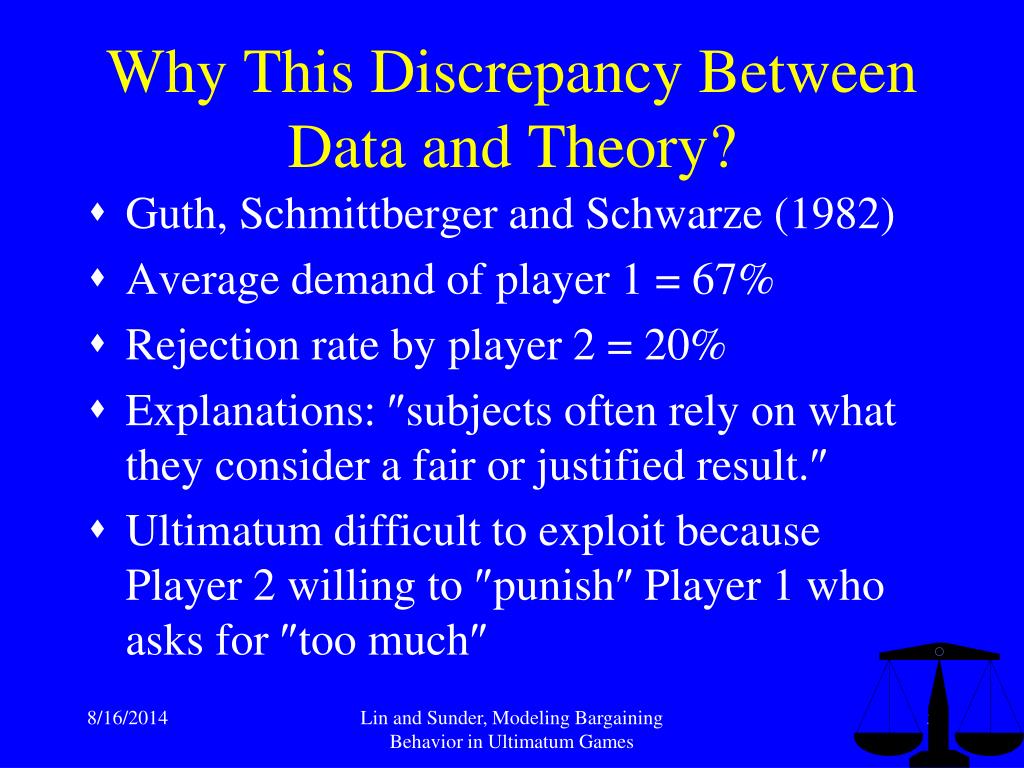 Why This Discrepancy Between Data and Theory?

- Guth, Schmittberger and Schwarze (1982)
- Average demand of player 1 = 67%
- Rejection rate by player 2 = 20%
- Explanations: ″subjects often rely on what they consider a fair or justified result.″
- Ultimatum difficult to exploit because Player 2 willing to ″punish″ Player 1 who asks for ″too much″

8/16/2014

Lin and Sunder, Modeling Bargaining Behavior in Ultimatum Games